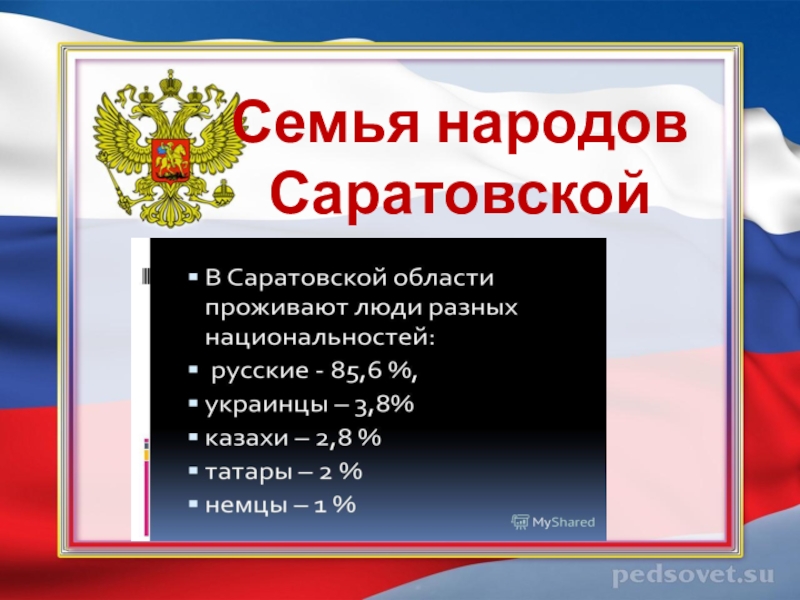 Семья народов Саратовской

▪ В Саратовской области проживают люди разных национальностей:
▪ русские - 85,6 %,
▪ украинцы – 3,8%
▪ казахи – 2,8 %
▪ татары – 2 %
▪ немцы – 1 %

MyShared

pedsovet.su